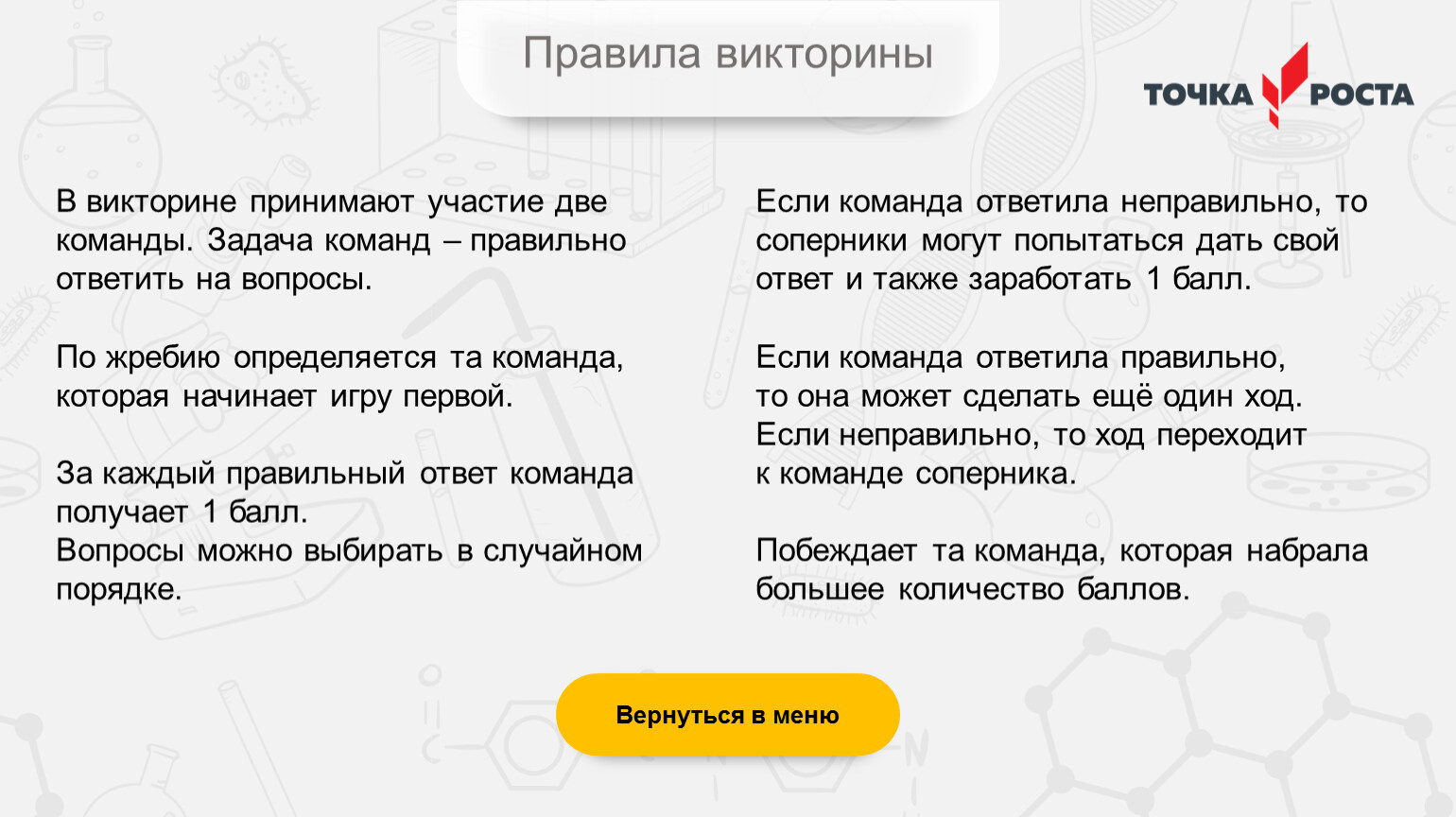 Правила викторины

ТОЧКА РОСТА

В викторине принимают участие две команды. Задача команд – правильно ответить на вопросы.

По жребию определяется та команда, которая начинает игру первой.

За каждый правильный ответ команда получает 1 балл.
Вопросы можно выбирать в случайном порядке.

Если команда ответила неправильно, то соперники могут попытаться дать свой ответ и также заработать 1 балл.

Если команда ответила правильно, то она может сделать ещё один ход.
Если неправильно, то ход переходит к команде соперника.

Побеждает та команда, которая набрала большее количество баллов.

Вернуться в меню